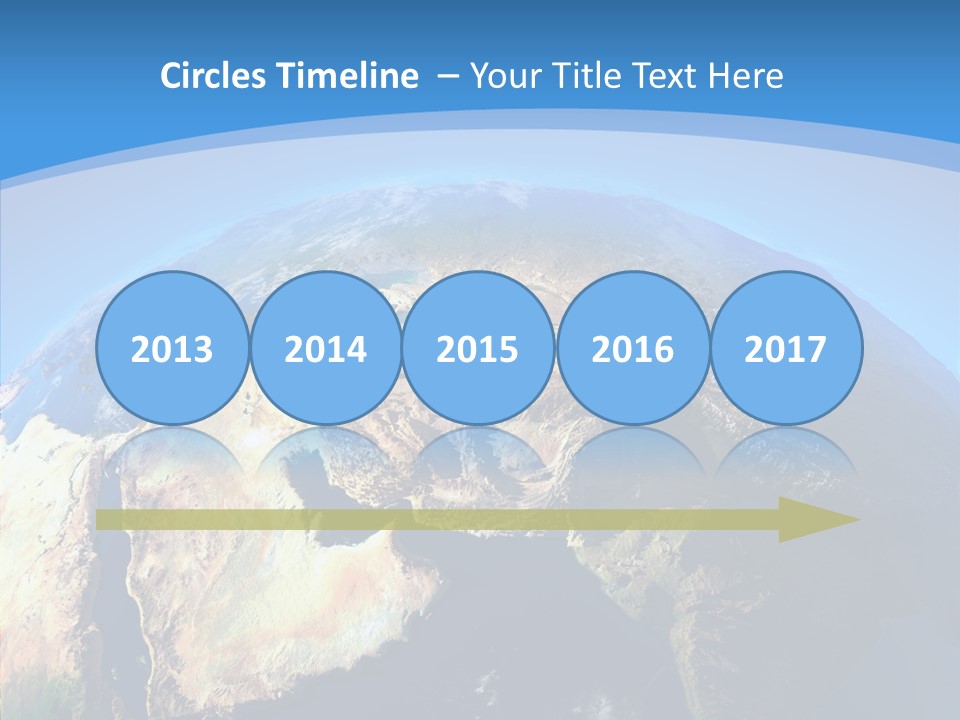 Circles Timeline – Your Title Text Here

2013
2014
2015
2016
2017